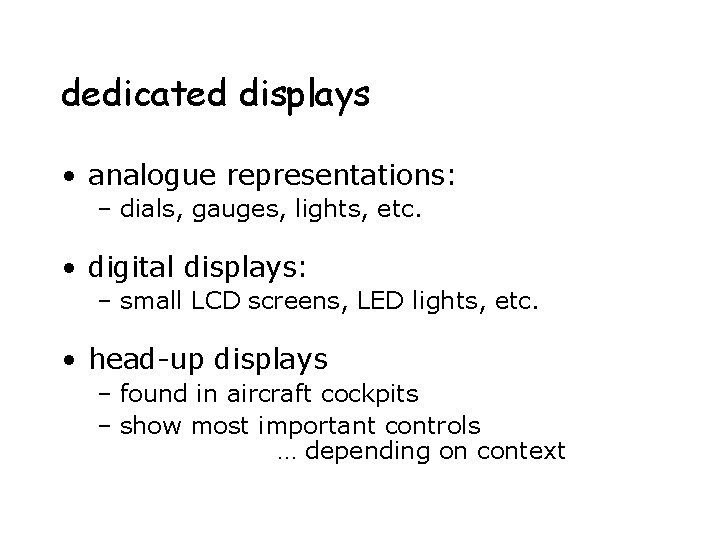 dedicated displays

• analogue representations:
– dials, gauges, lights, etc.

• digital displays:
– small LCD screens, LED lights, etc.

• head-up displays
– found in aircraft cockpits
– show most important controls
… depending on context